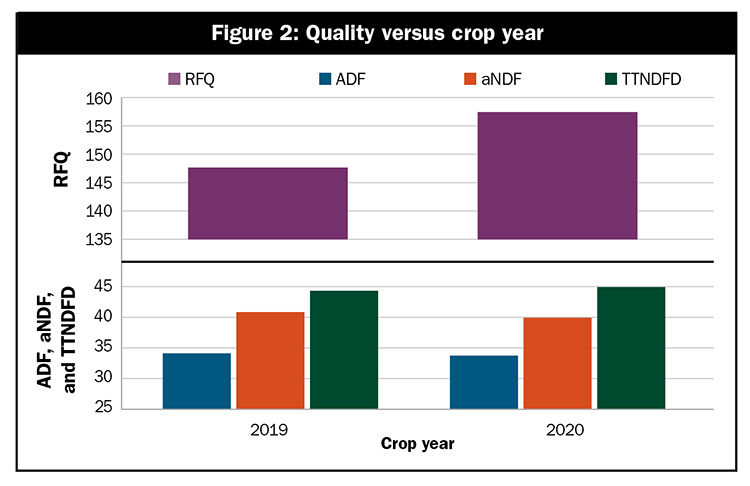 Figure 2: Quality versus crop year

RFQ ADF aNDF TTNDFD

RFQ

160
155
150
145
140
135

ADF, aNDF, and TTNDFD

45
40
35
30
25

2019 2020

Crop year